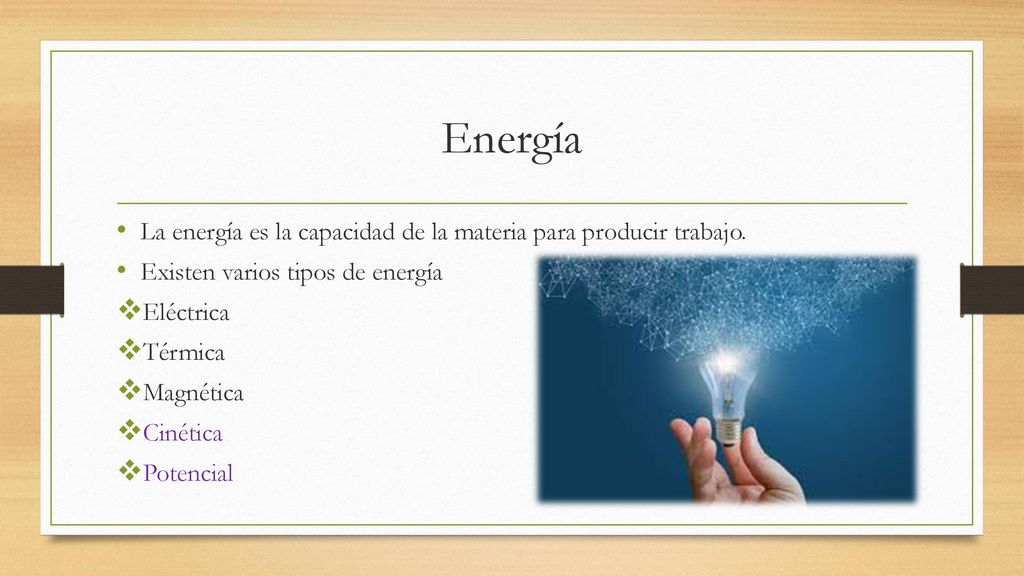 Energía

• La energía es la capacidad de la materia para producir trabajo.
• Existen varios tipos de energía
❖Eléctrica
❖Térmica
❖Magnética
❖Cinética
❖Potencial